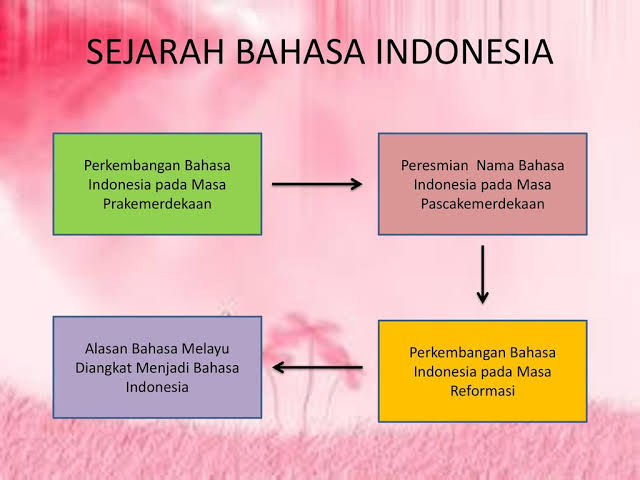 SEJARAH BAHASA INDONESIA

Perkembangan Bahasa Indonesia pada Masa Prakemerdekaan

Peresmian Nama Bahasa Indonesia pada Masa Pascakemerdekaan

Perkembangan Bahasa Indonesia pada Masa Reformasi

Alasan Bahasa Melayu Diangkat Menjadi Bahasa Indonesia